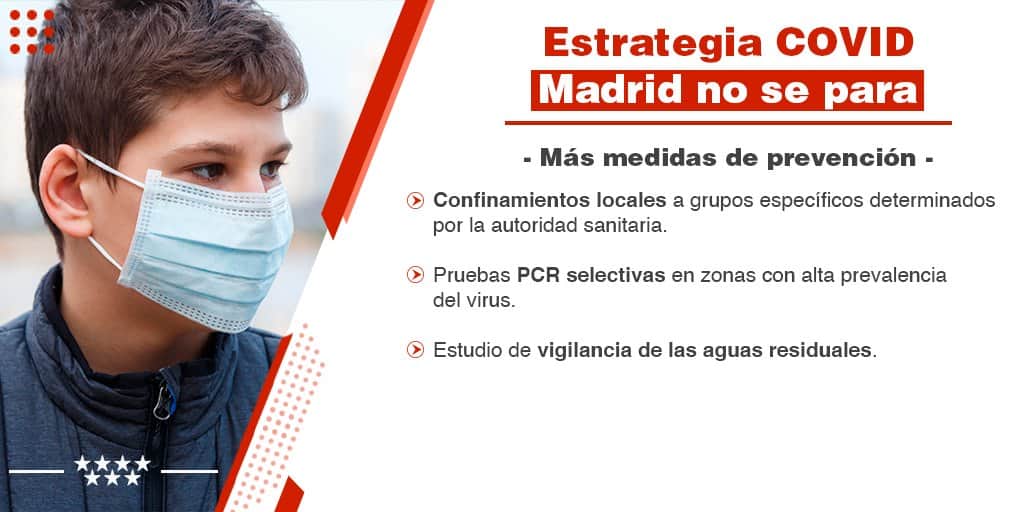 Estrategia COVID
Madrid no se para

- Más medidas de prevención -

Confinamientos locales a grupos específicos determinados por la autoridad sanitaria.

Pruebas PCR selectivas en zonas con alta prevalencia del virus.

Estudio de vigilancia de las aguas residuales.